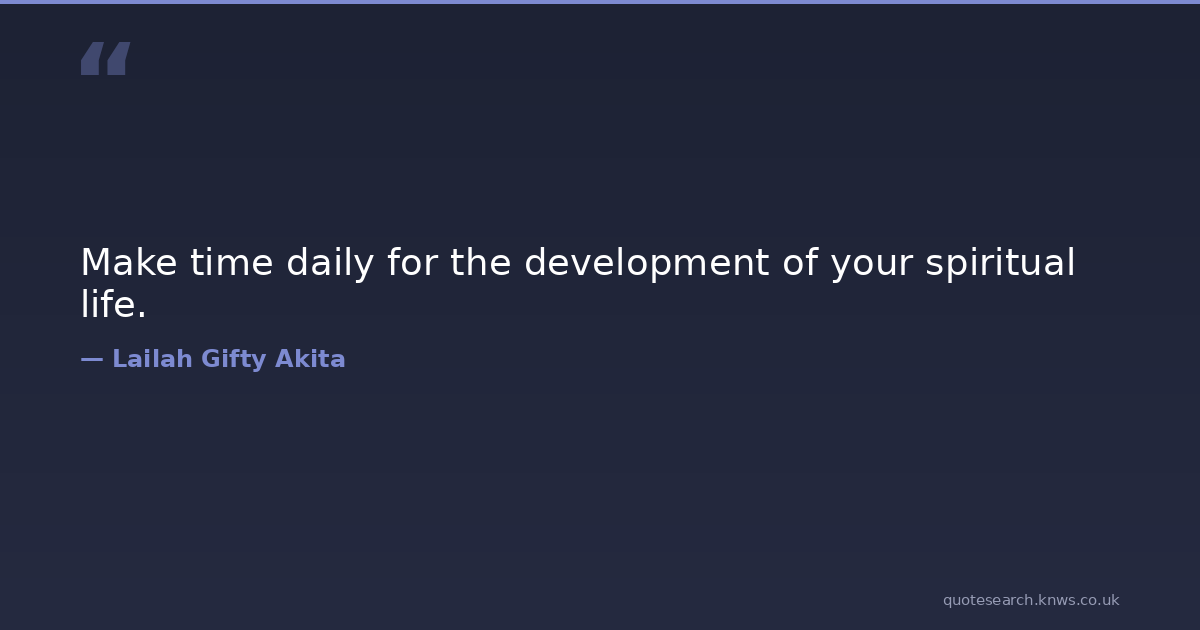 “

Make time daily for the development of your spiritual life.

— Lailah Gifty Akita

quotesearch.knws.co.uk